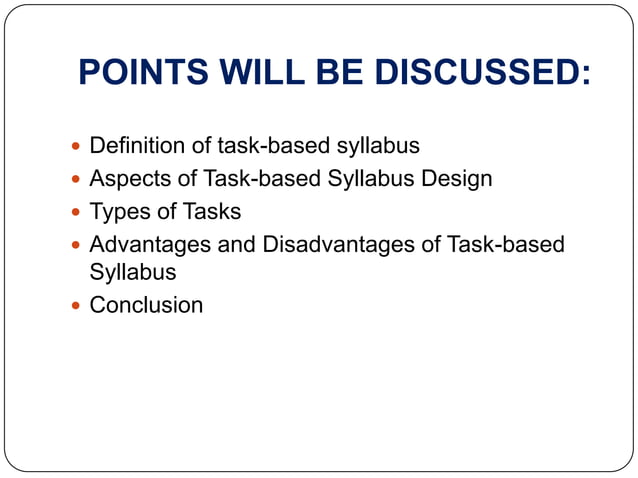 POINTS WILL BE DISCUSSED:

- Definition of task-based syllabus
- Aspects of Task-based Syllabus Design
- Types of Tasks
- Advantages and Disadvantages of Task-based Syllabus
- Conclusion